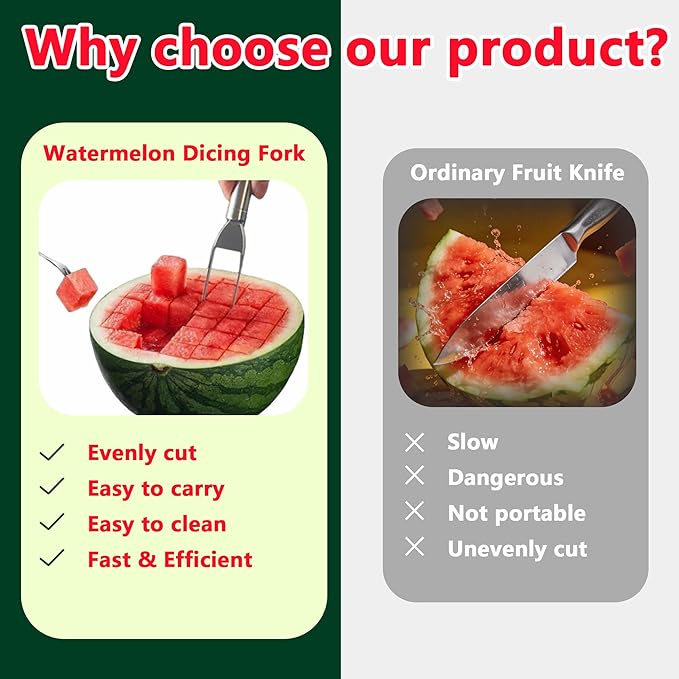 Why choose our product?

Watermelon Dicing Fork

✓ Evenly cut
✓ Easy to carry
✓ Easy to clean
✓ Fast & Efficient

Ordinary Fruit Knife

✕ Slow
✕ Dangerous
✕ Not portable
✕ Unevenly cut